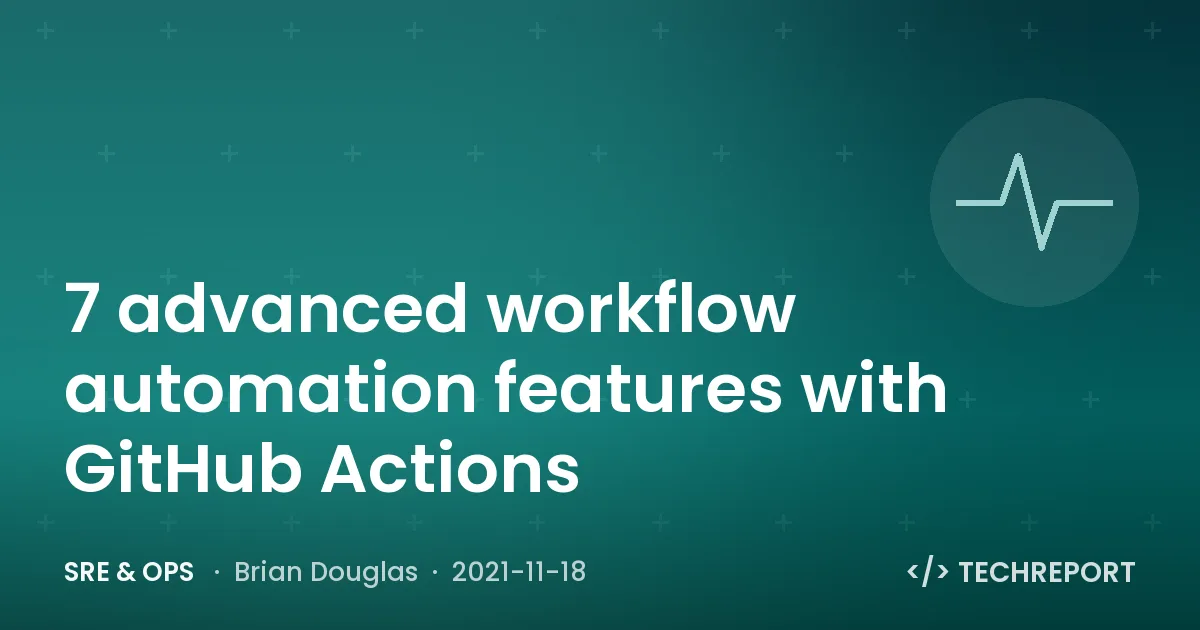 7 advanced workflow automation features with GitHub Actions

SRE & OPS · Brian Douglas · 2021-11-18

</> TECHREPORT